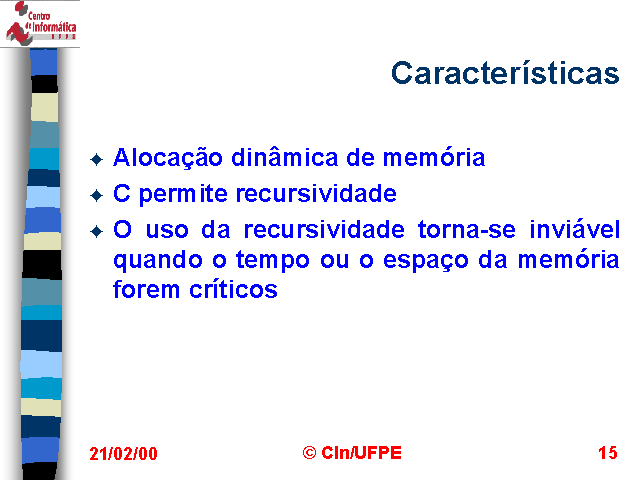 Centro de Informática UFPE

Características

✦ Alocação dinâmica de memória
✦ C permite recursividade
✦ O uso da recursividade torna-se inviável quando o tempo ou o espaço da memória forem críticos

21/02/00

© CIn/UFPE

15